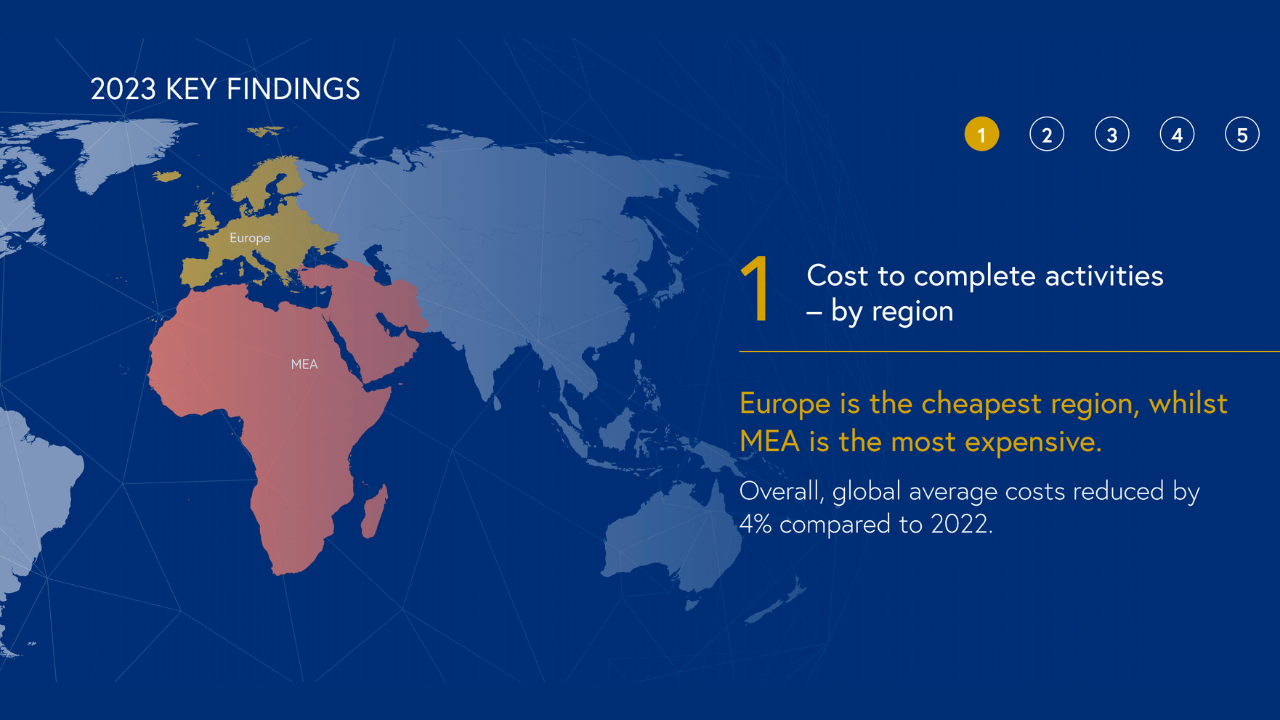 2023 KEY FINDINGS

1 2 3 4 5

Europe

MEA

1 Cost to complete activities – by region

Europe is the cheapest region, whilst MEA is the most expensive.

Overall, global average costs reduced by 4% compared to 2022.